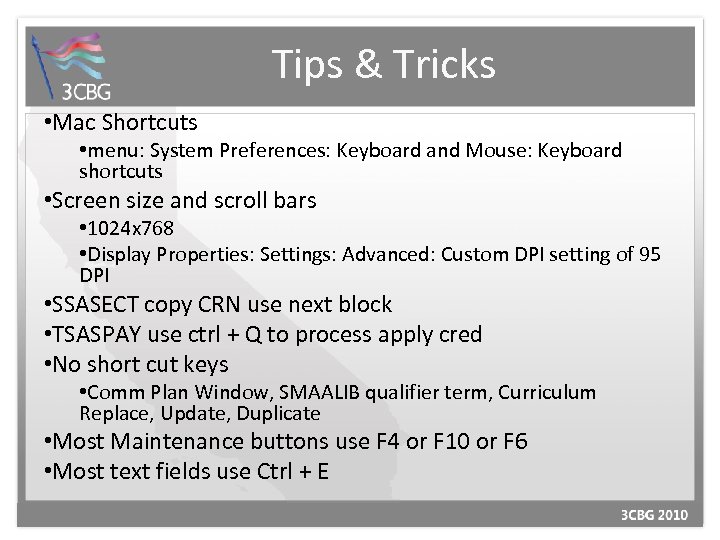 3CBG

Tips & Tricks

•Mac Shortcuts

•menu: System Preferences: Keyboard and Mouse: Keyboard shortcuts

•Screen size and scroll bars

•1024x768

•Display Properties: Settings: Advanced: Custom DPI setting of 95 DPI

•SSASECT copy CRN use next block

•TSASPAY use ctrl + Q to process apply cred

•No short cut keys

•Comm Plan Window, SMAALIB qualifier term, Curriculum Replace, Update, Duplicate

•Most Maintenance buttons use F4 or F10 or F6

•Most text fields use Ctrl + E

3CBG 2010